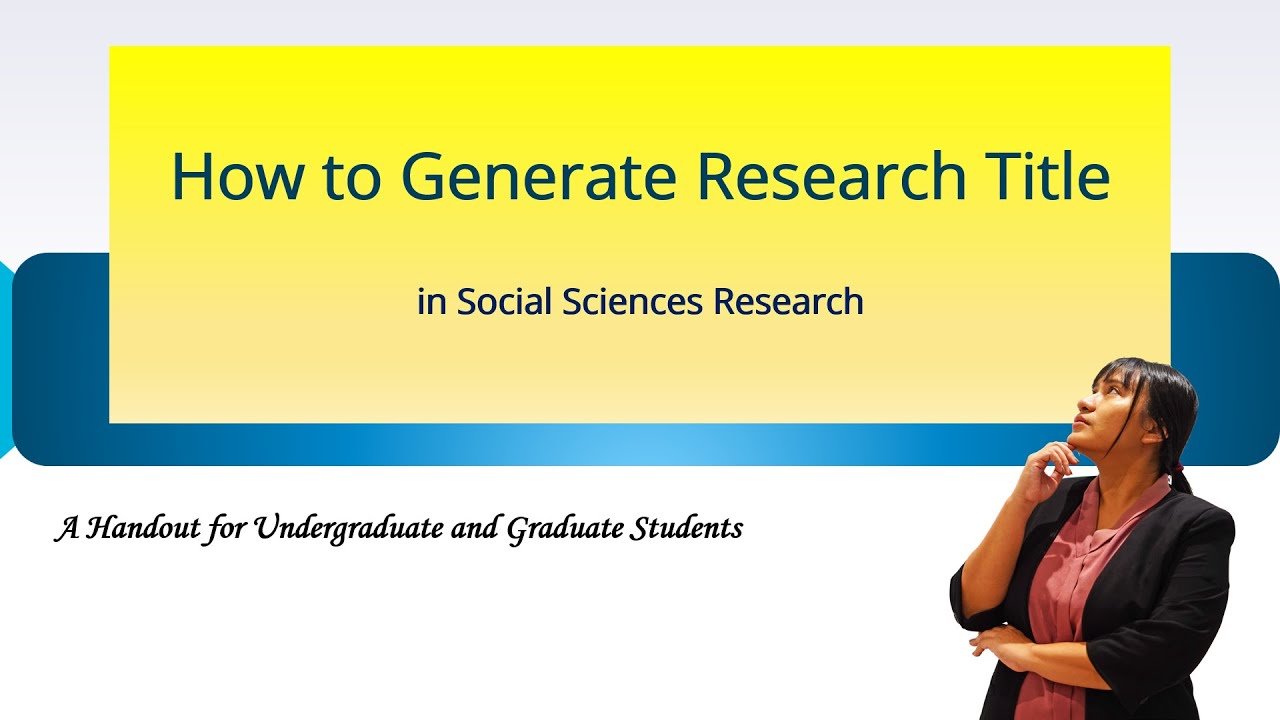 How to Generate Research Title

in Social Sciences Research

A Handout for Undergraduate and Graduate Students